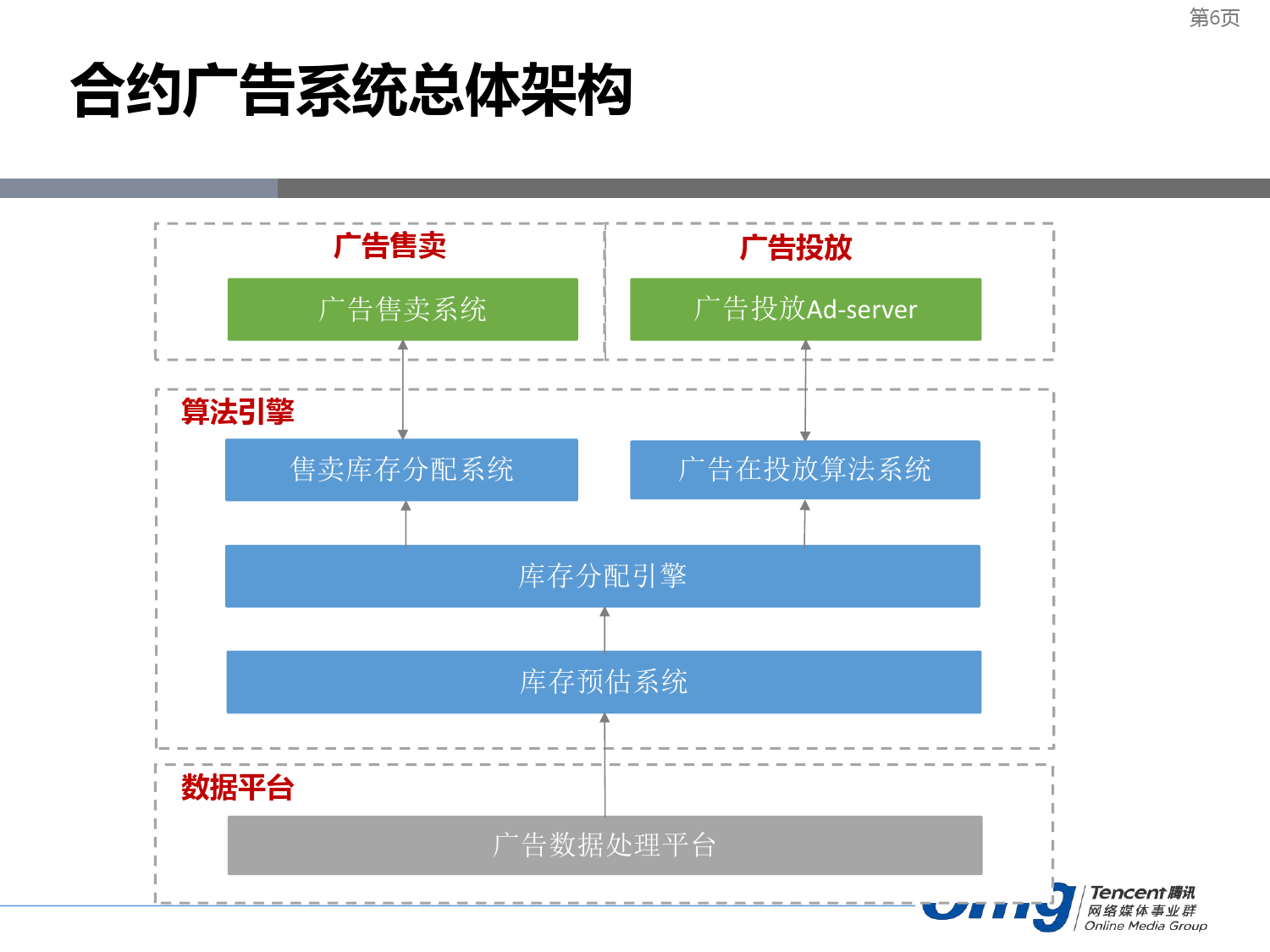 第6页

合约广告系统总体架构

广告售卖

广告售卖系统

广告投放

广告投放Ad-server

算法引擎

售卖库存分配系统

广告在投放算法系统

库存分配引擎

库存预估系统

数据平台

广告数据处理平台

omg

Tencent腾讯
网络媒体事业群
Online Media Group